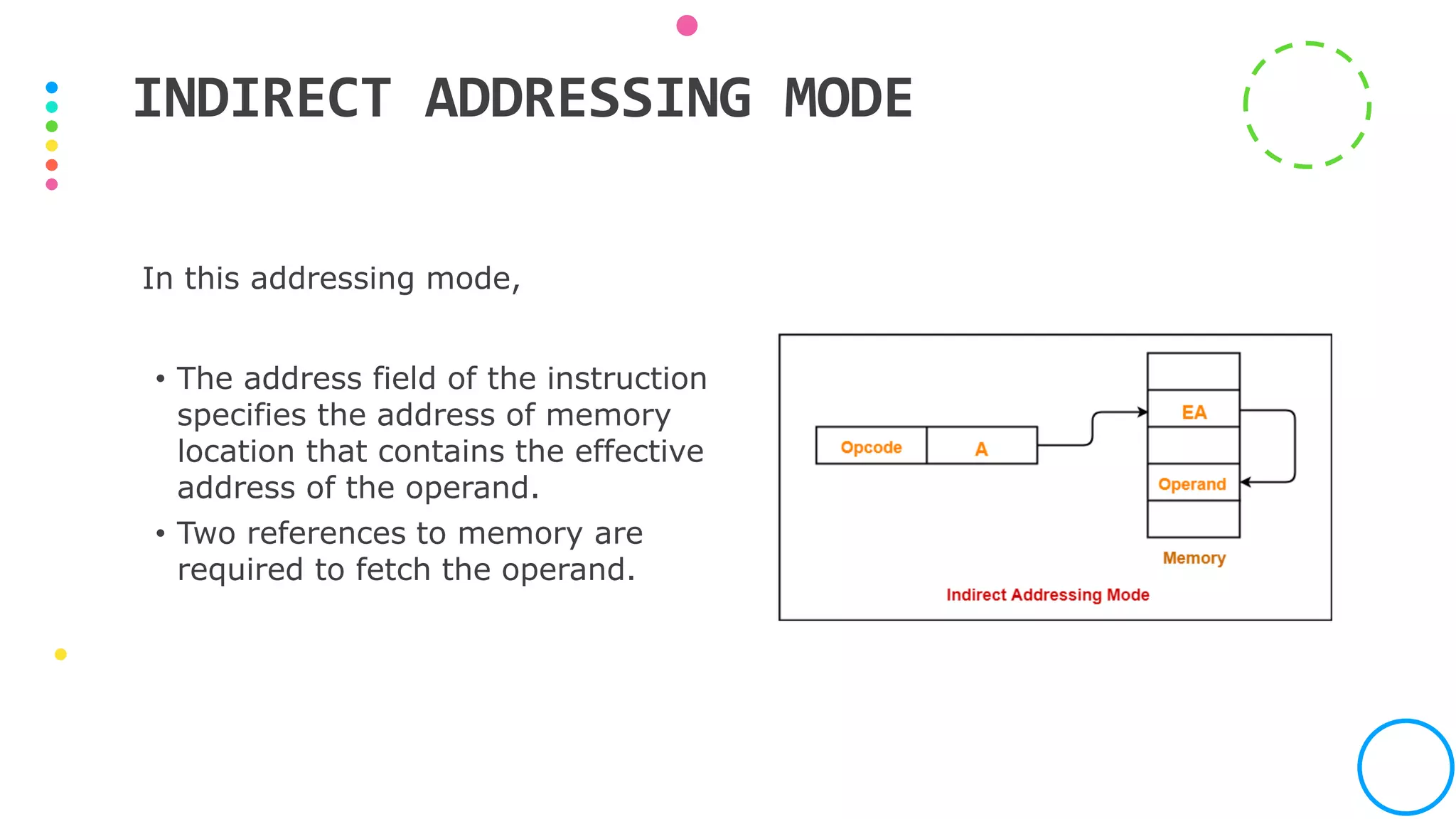 INDIRECT ADDRESSING MODE

In this addressing mode,

• The address field of the instruction specifies the address of memory location that contains the effective address of the operand.
• Two references to memory are required to fetch the operand.

Opcode
A
EA
Operand
Memory
Indirect Addressing Mode